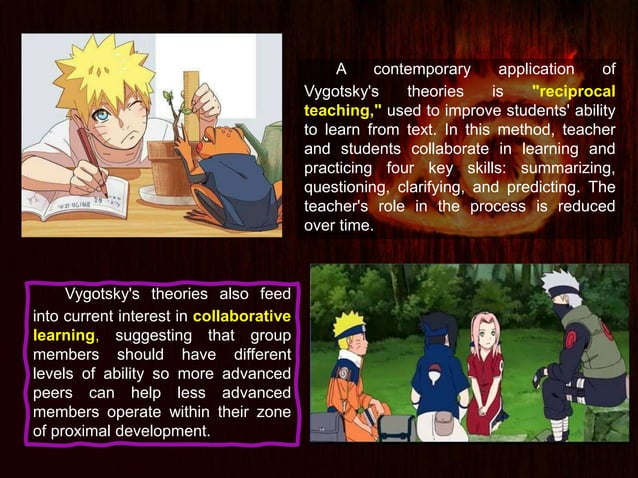 A contemporary application of Vygotsky's theories is "reciprocal teaching," used to improve students' ability to learn from text. In this method, teacher and students collaborate in learning and practicing four key skills: summarizing, questioning, clarifying, and predicting. The teacher's role in the process is reduced over time.

Vygotsky's theories also feed into current interest in collaborative learning, suggesting that group members should have different levels of ability so more advanced peers can help less advanced members operate within their zone of proximal development.